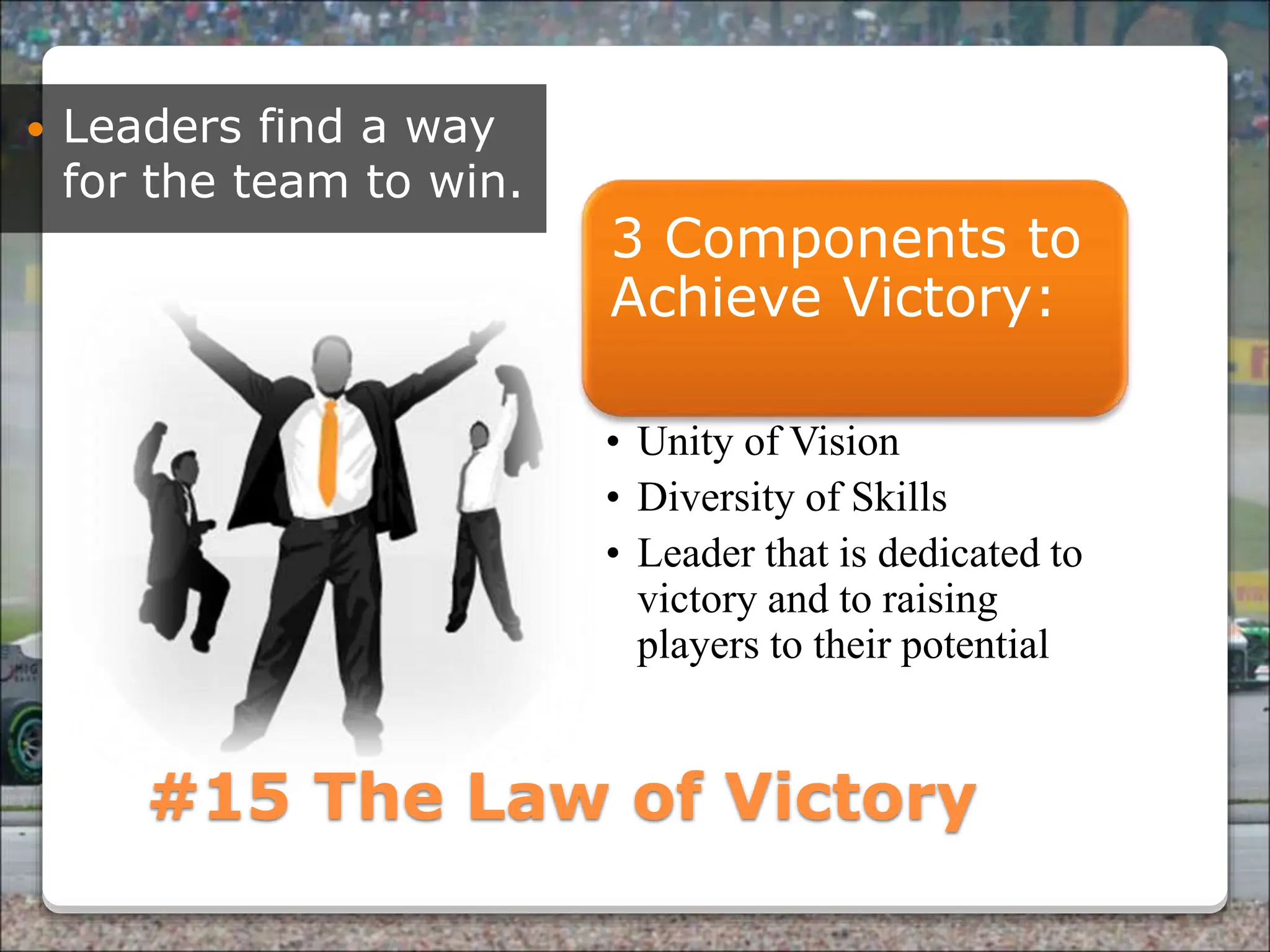 • Leaders find a way for the team to win.

3 Components to Achieve Victory:

• Unity of Vision
• Diversity of Skills
• Leader that is dedicated to victory and to raising players to their potential

#15 The Law of Victory